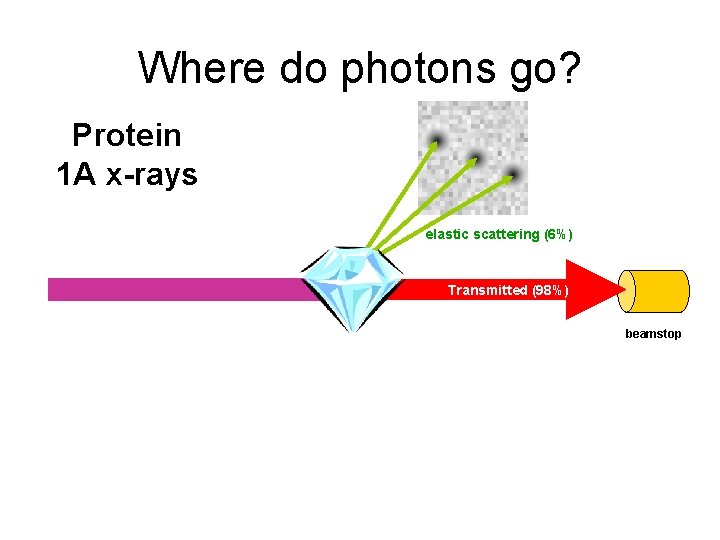 Where do photons go?

Protein
1A x-rays

elastic scattering (6%)

Transmitted (98%)

beamstop